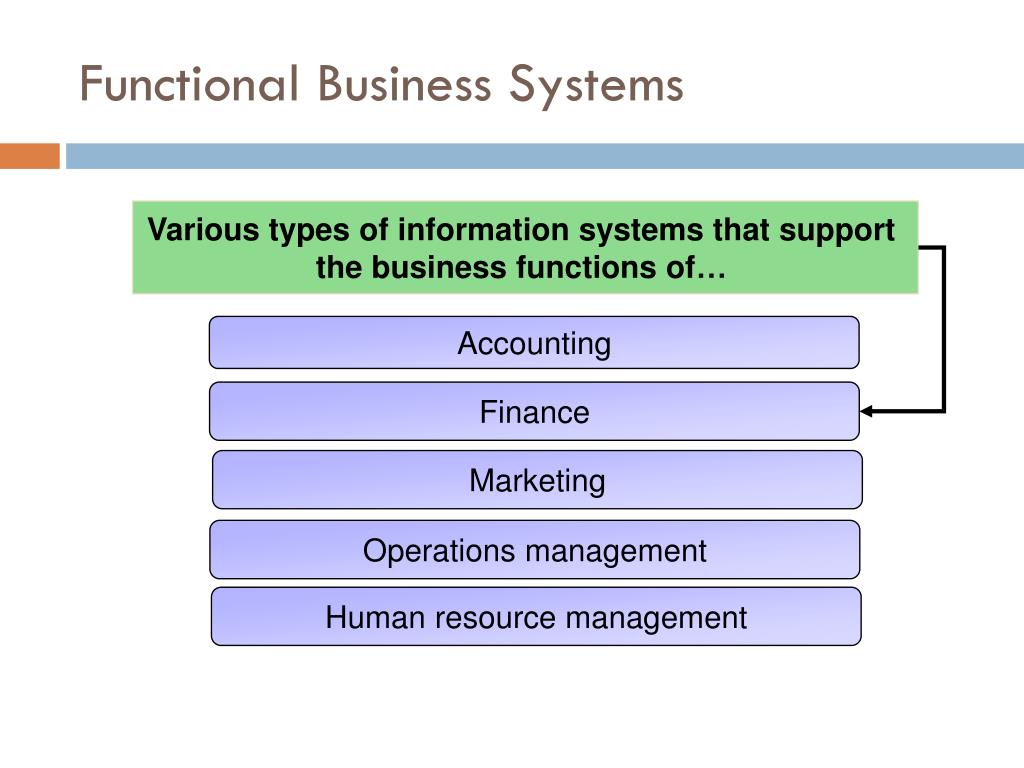 Functional Business Systems

Various types of information systems that support the business functions of…

Accounting

Finance

Marketing

Operations management

Human resource management